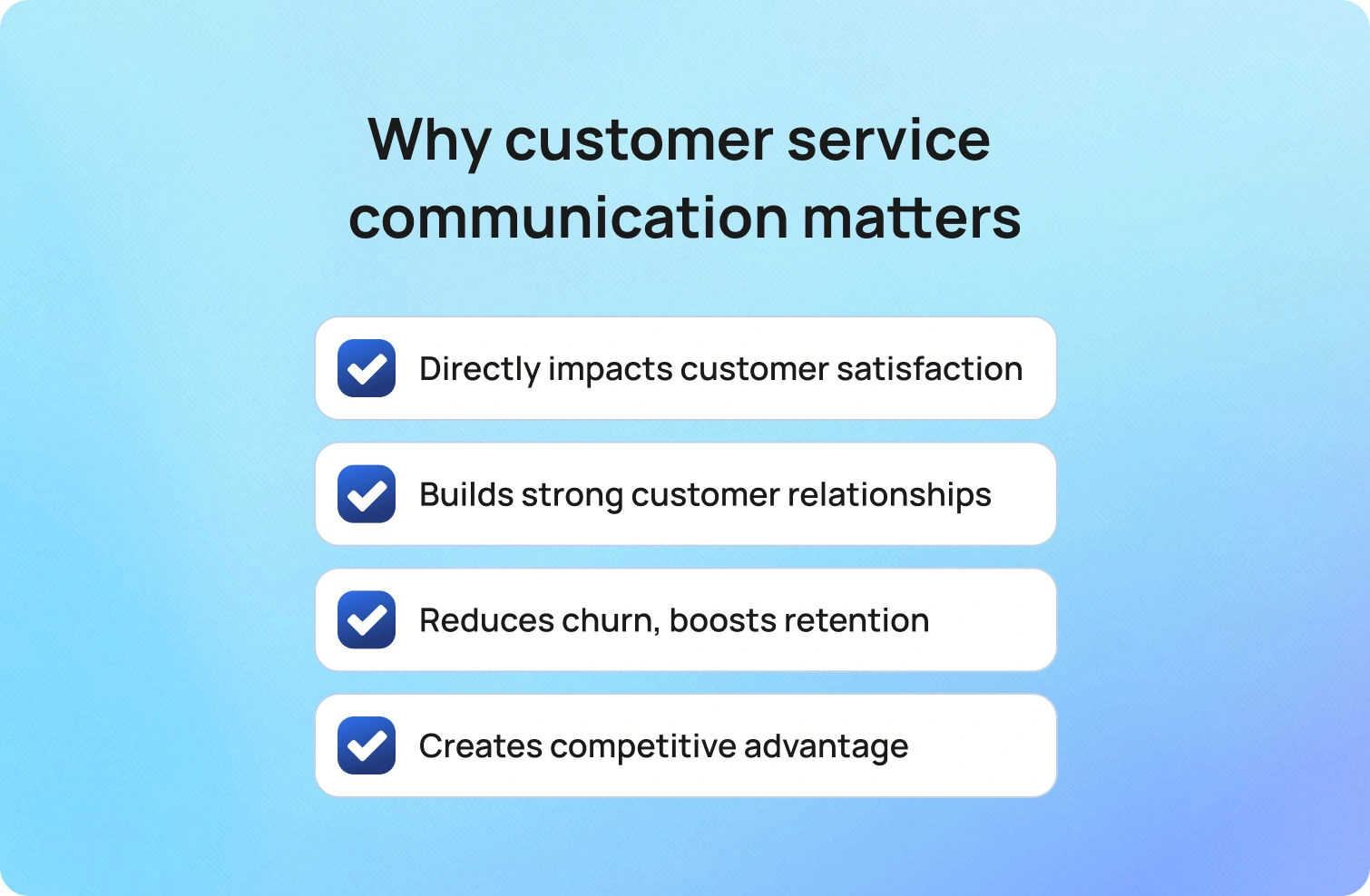 Why customer service communication matters

Directly impacts customer satisfaction

Builds strong customer relationships

Reduces churn, boosts retention

Creates competitive advantage